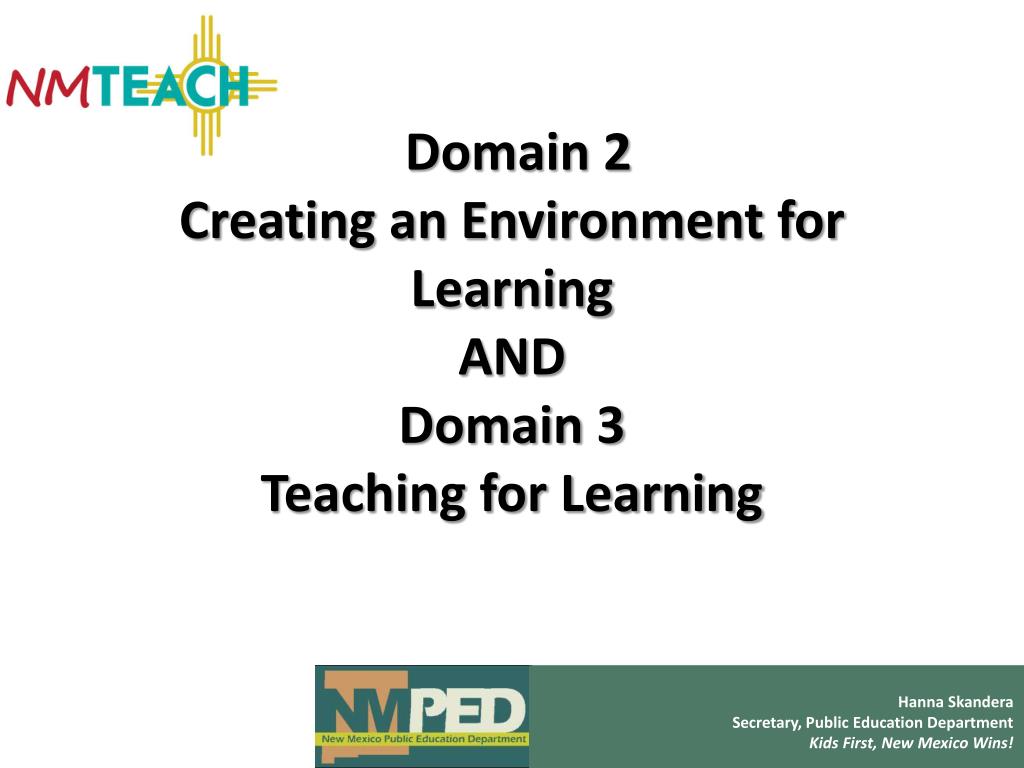 NMTEACH

Domain 2
Creating an Environment for Learning
AND
Domain 3
Teaching for Learning

NMPED
New Mexico Public Education Department

Hanna Skandera
Secretary, Public Education Department
Kids First, New Mexico Wins!